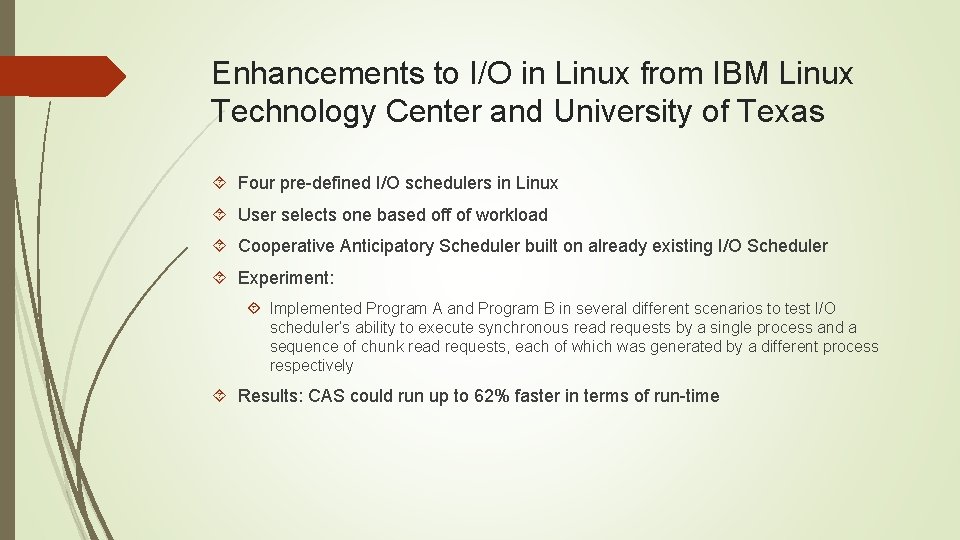 Enhancements to I/O in Linux from IBM Linux Technology Center and University of Texas

Four pre-defined I/O schedulers in Linux

User selects one based off of workload

Cooperative Anticipatory Scheduler built on already existing I/O Scheduler

Experiment:

Implemented Program A and Program B in several different scenarios to test I/O scheduler's ability to execute synchronous read requests by a single process and a sequence of chunk read requests, each of which was generated by a different process respectively

Results: CAS could run up to 62% faster in terms of run-time